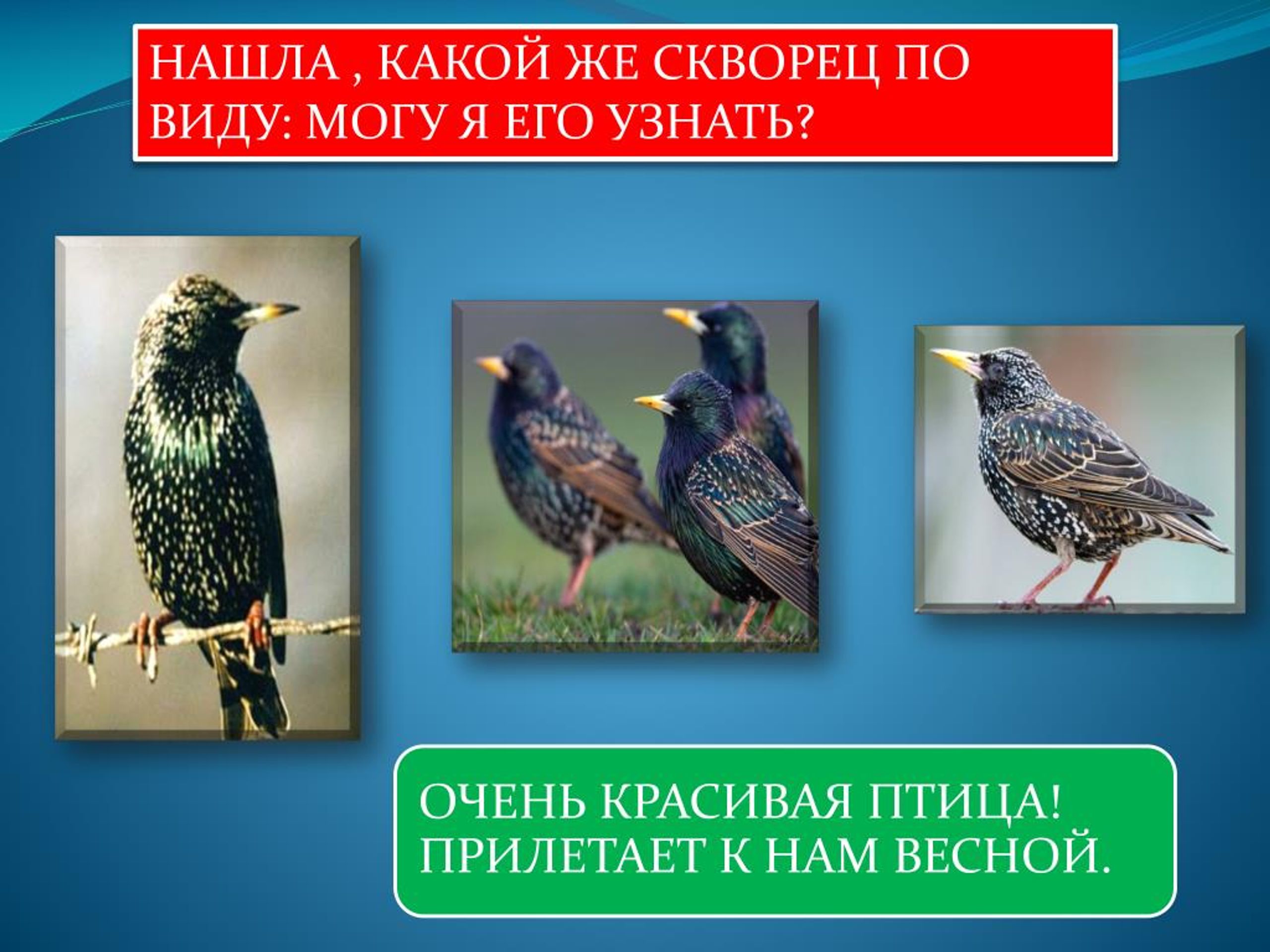 НАШЛА , КАКОЙ ЖЕ СКВОРЕЦ ПО ВИДУ: МОГУ Я ЕГО УЗНАТЬ?

ОЧЕНЬ КРАСИВАЯ ПТИЦА! ПРИЛЕТАЕТ К НАМ ВЕСНОЙ.